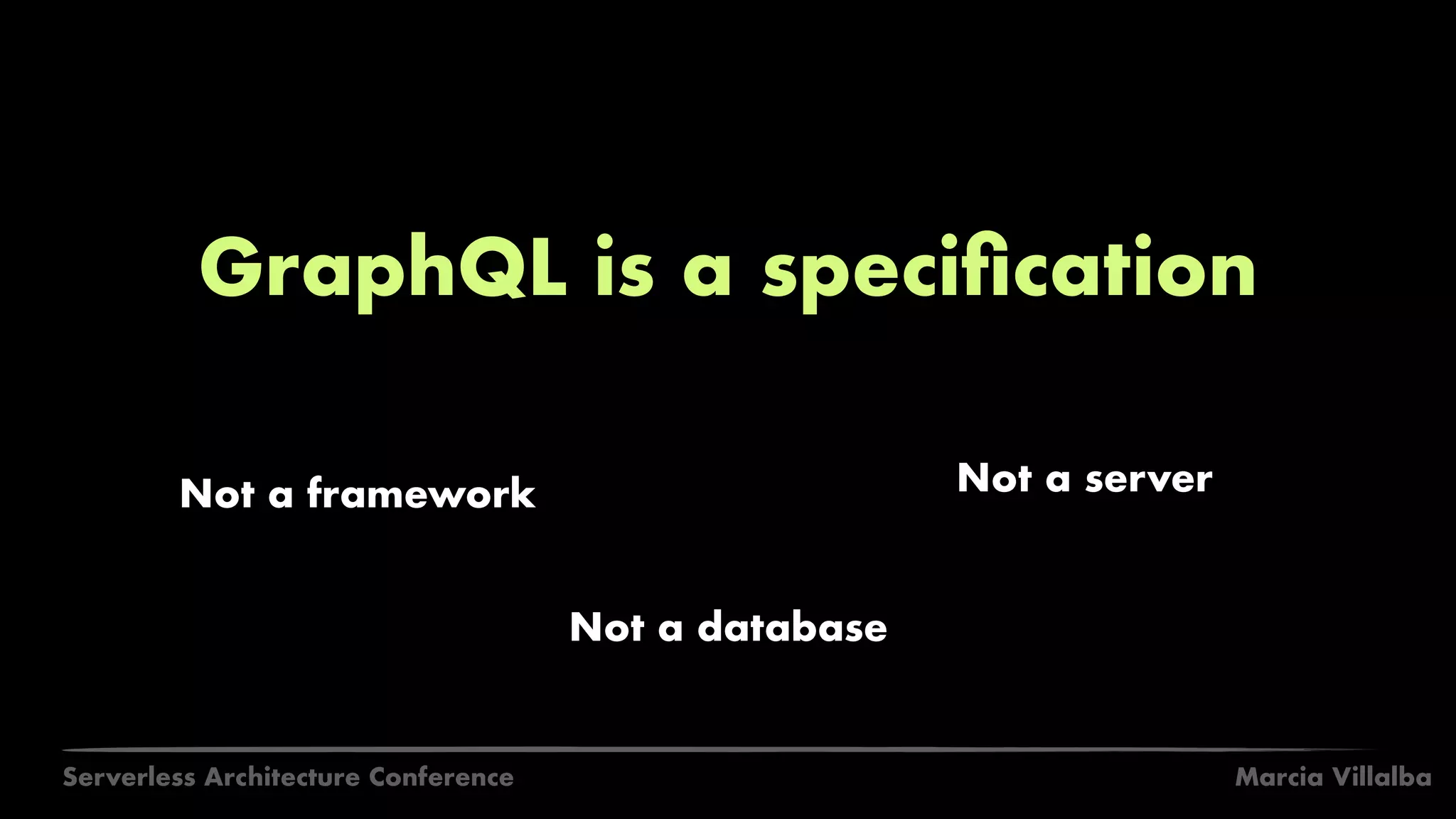 GraphQL is a specification

Not a framework

Not a server

Not a database

Serverless Architecture Conference

Marcia Villalba